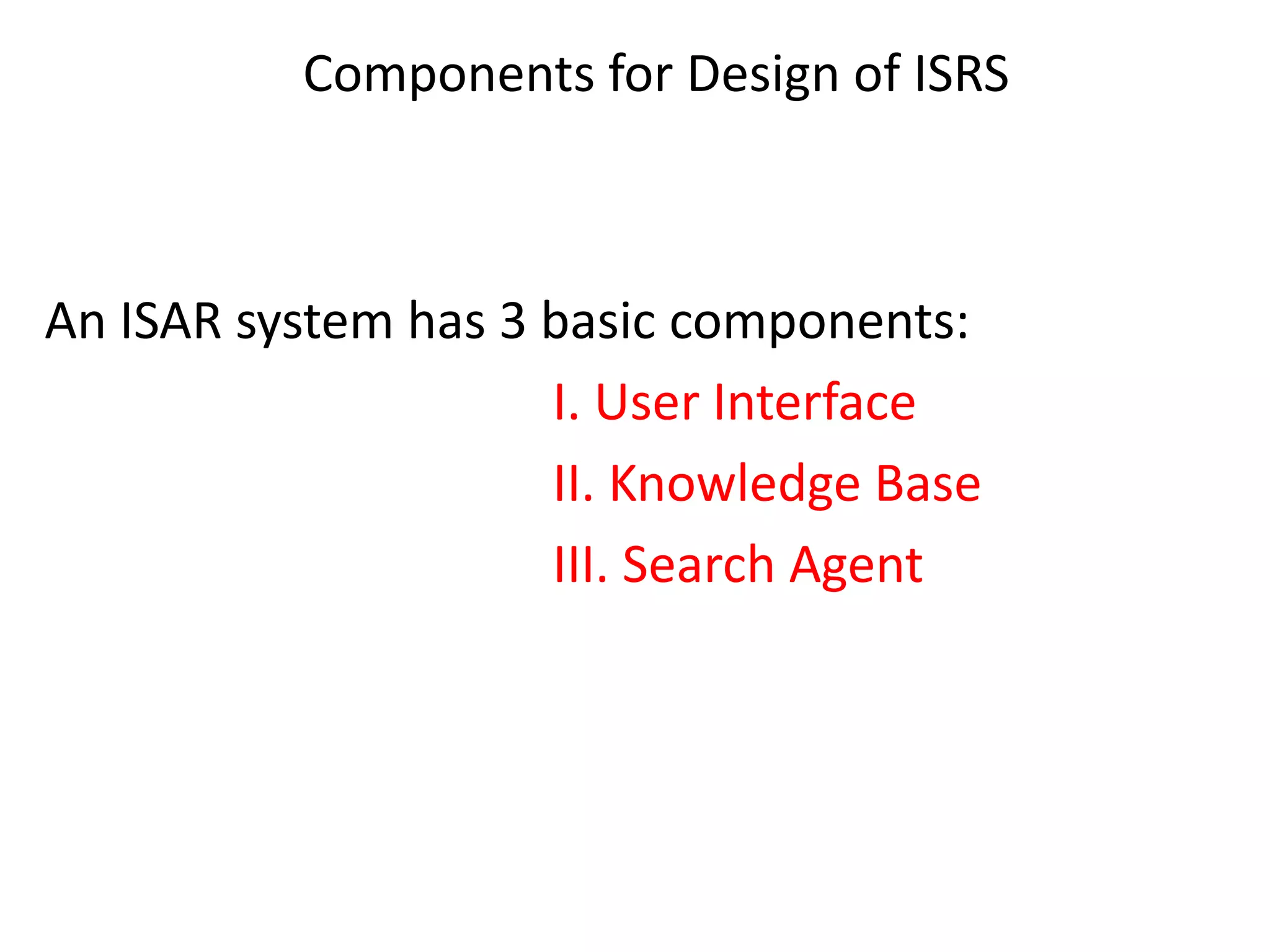 Components for Design of ISRS

An ISAR system has 3 basic components:

I. User Interface

II. Knowledge Base

III. Search Agent